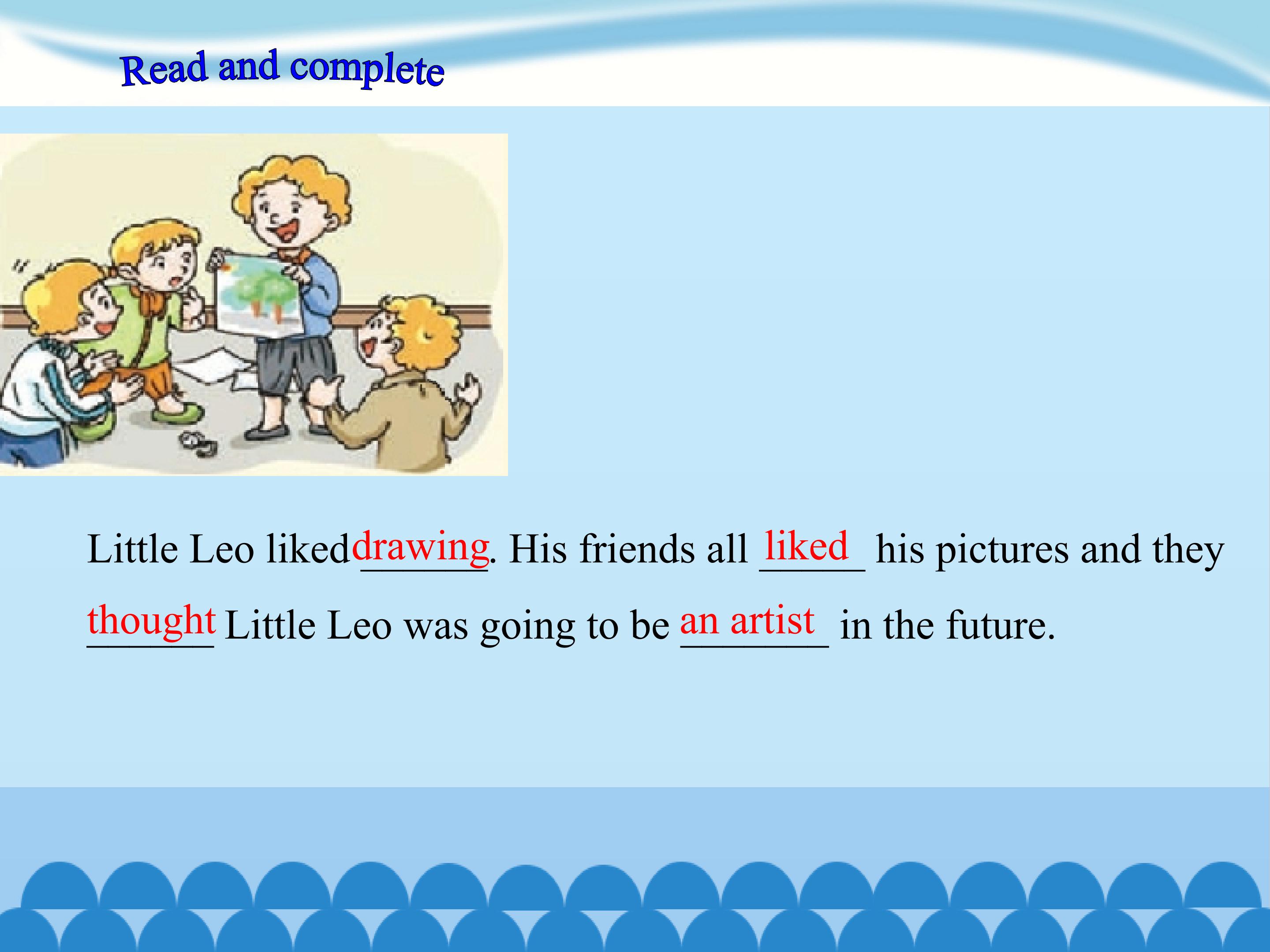 Read and complete

Little Leo liked drawing. His friends all liked his pictures and they thought Little Leo was going to be an artist in the future.